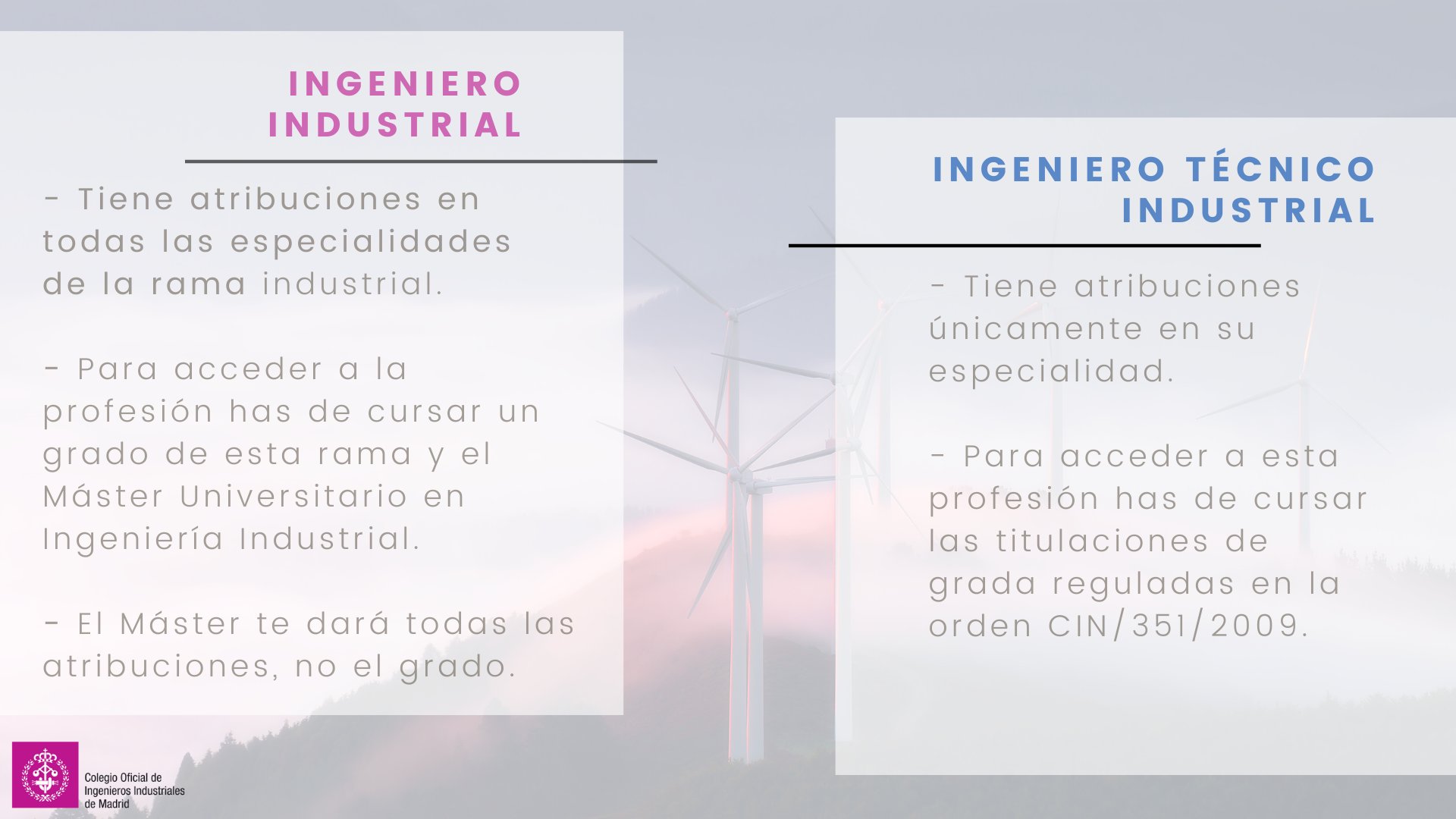 INGENIERO INDUSTRIAL

- Tiene atribuciones en todas las especialidades de la rama industrial.

- Para acceder a la profesión has de cursar un grado de esta rama y el Máster Universitario en Ingeniería Industrial.

- El Máster te dará todas las atribuciones, no el grado.

INGENIERO TÉCNICO INDUSTRIAL

- Tiene atribuciones únicamente en su especialidad.

- Para acceder a esta profesión has de cursar las titulaciones de grada reguladas en la orden CIN/351/2009.

Colegio Oficial de Ingenieros Industriales de Madrid